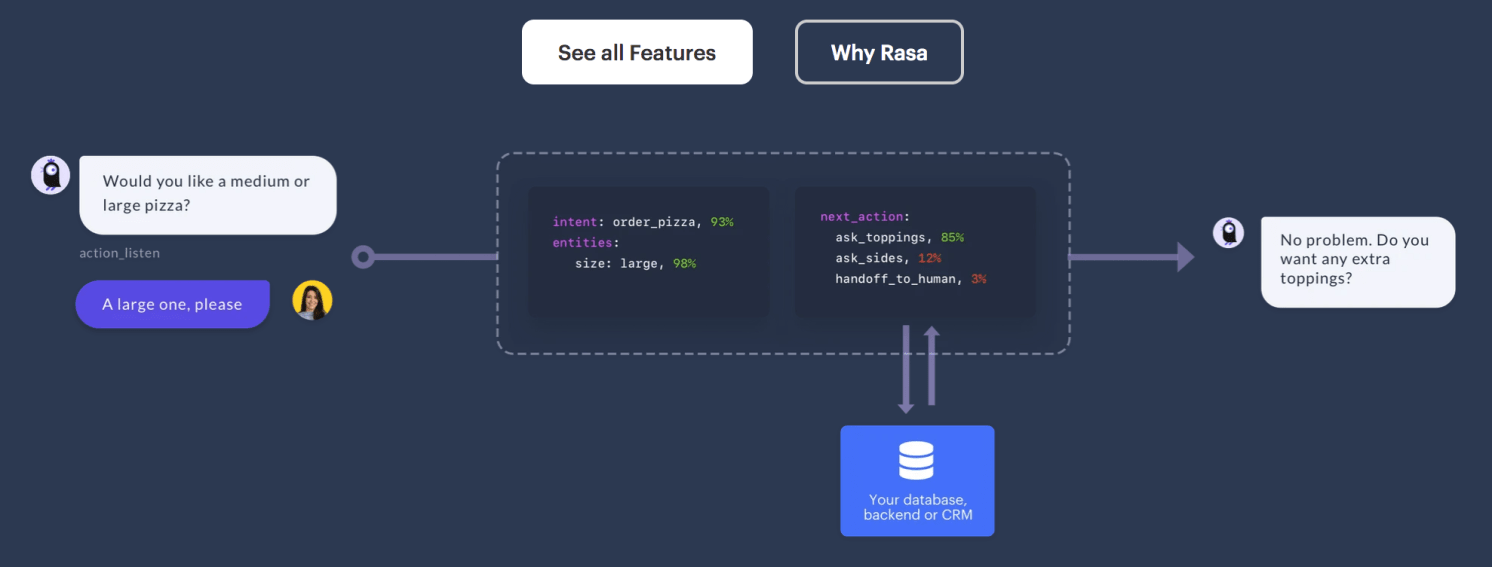 See all Features

Why Rasa

Would you like a medium or large pizza?

action_listen

A large one, please

intent: order_pizza, 93%
entities:
size: large, 98%

next_action:
ask_toppings, 85%
ask_sides, 12%
handoff_to_human, 3%

No problem. Do you want any extra toppings?

Your database, backend or CRM